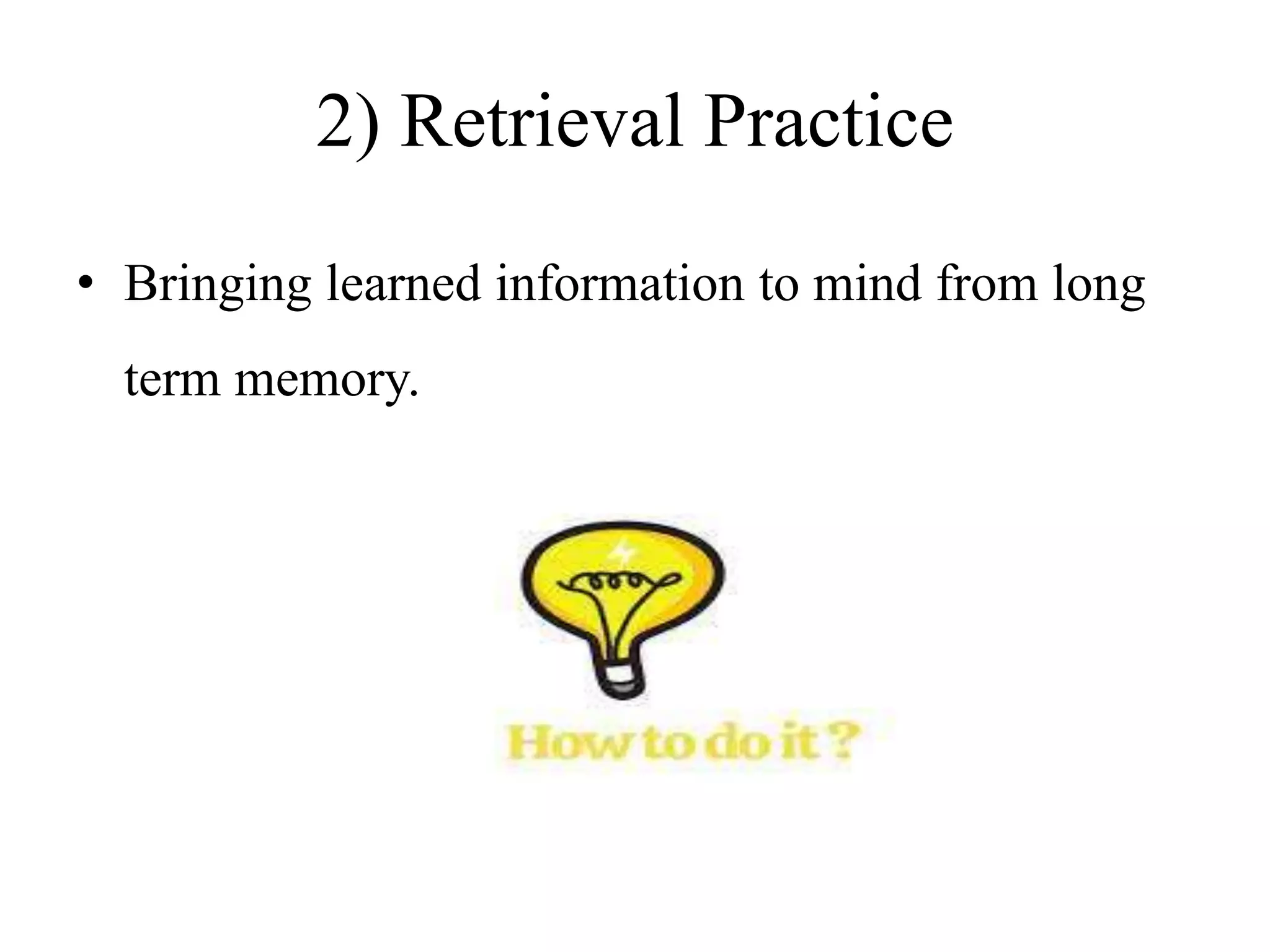 2) Retrieval Practice

• Bringing learned information to mind from long term memory.

How to do it ?